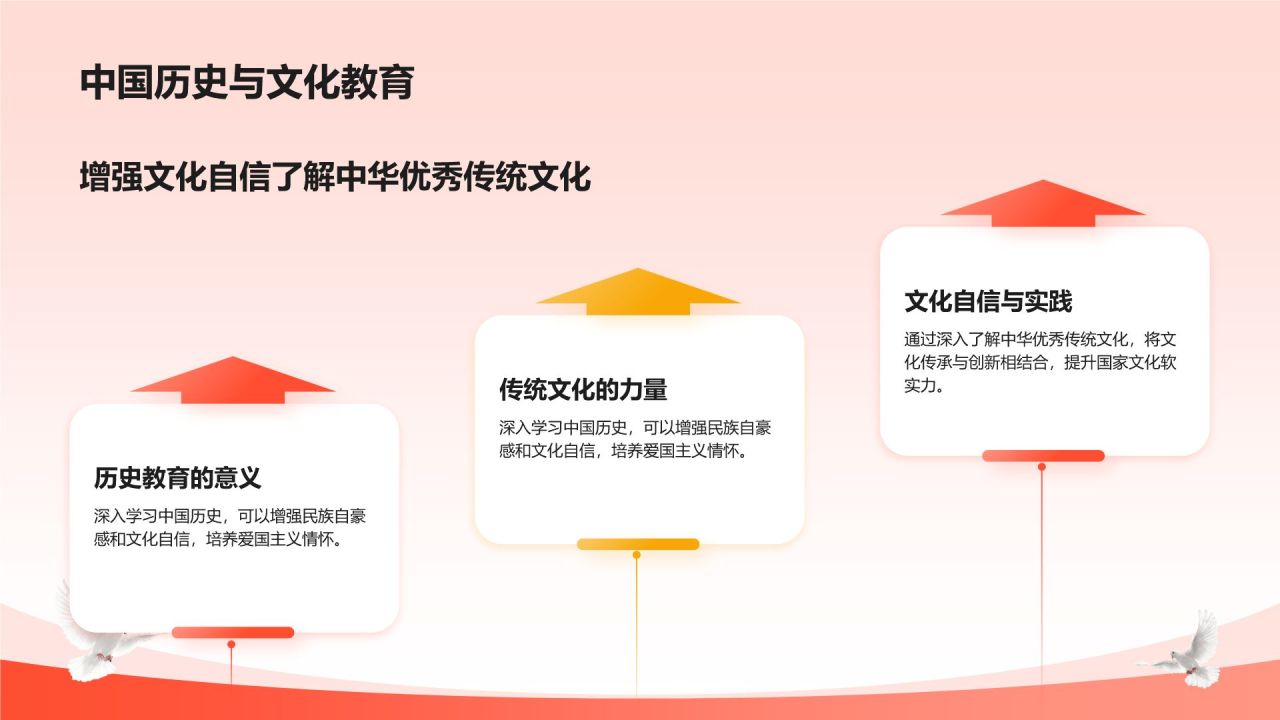 中国历史与文化教育

增强文化自信了解中华优秀传统文化

历史教育的意义

深入学习中国历史，可以增强民族自豪感和文化自信，培养爱国主义情怀。

传统文化的力量

深入学习中国历史，可以增强民族自豪感和文化自信，培养爱国主义情怀。

文化自信与实践

通过深入了解中华优秀传统文化，将文化传承与创新相结合，提升国家文化软实力。